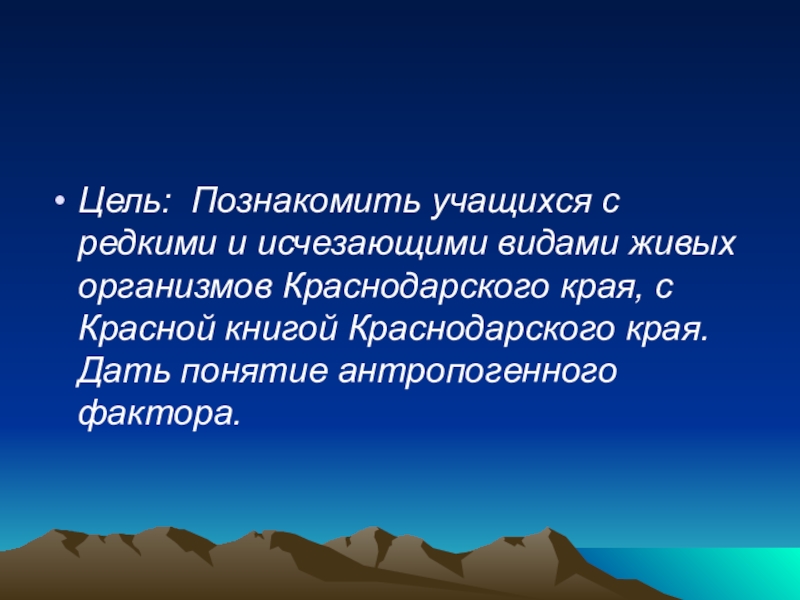 • Цель: Познакомить учащихся с редкими и исчезающими видами живых организмов Краснодарского края, с Красной книгой Краснодарского края. Дать понятие антропогенного фактора.